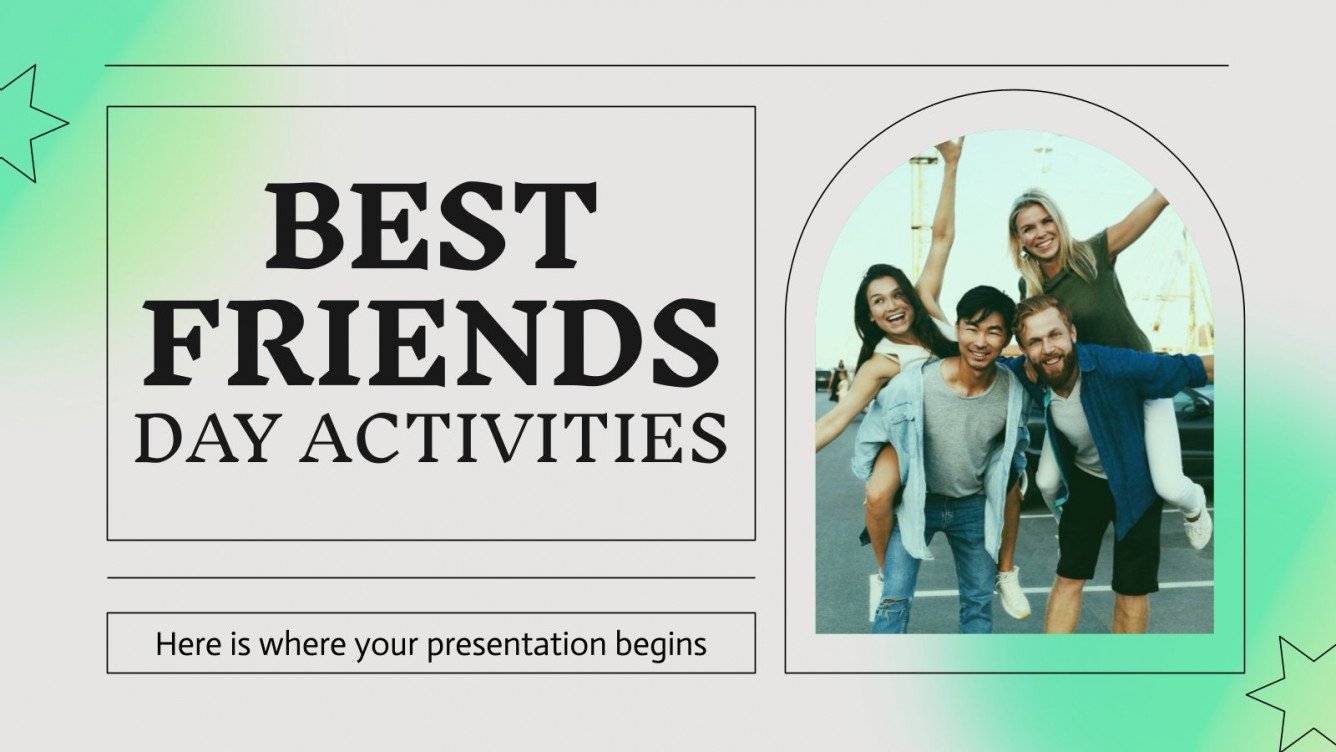 BEST FRIENDS DAY ACTIVITIES

Here is where your presentation begins